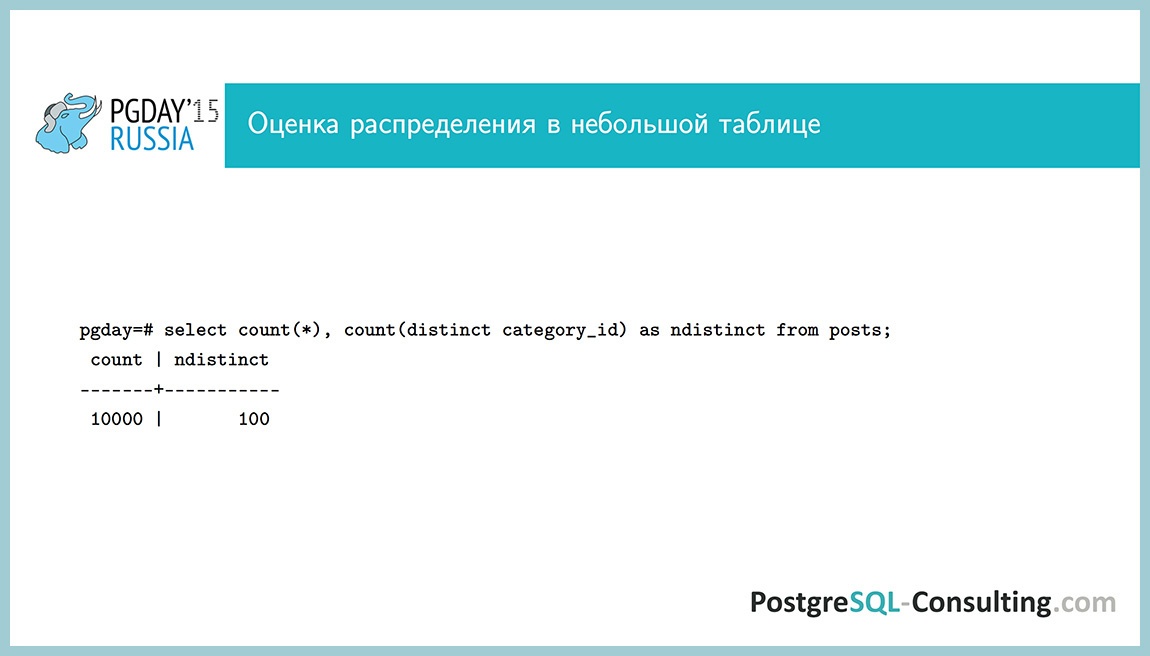 PGDAY'15
RUSSIA

Оценка распределения в небольшой таблице

pgday=# select count(*), count(distinct category_id) as ndistinct from posts;
 count | ndistinct
-------+-----------
 10000 |       100

PostgreSQL-Consulting.com